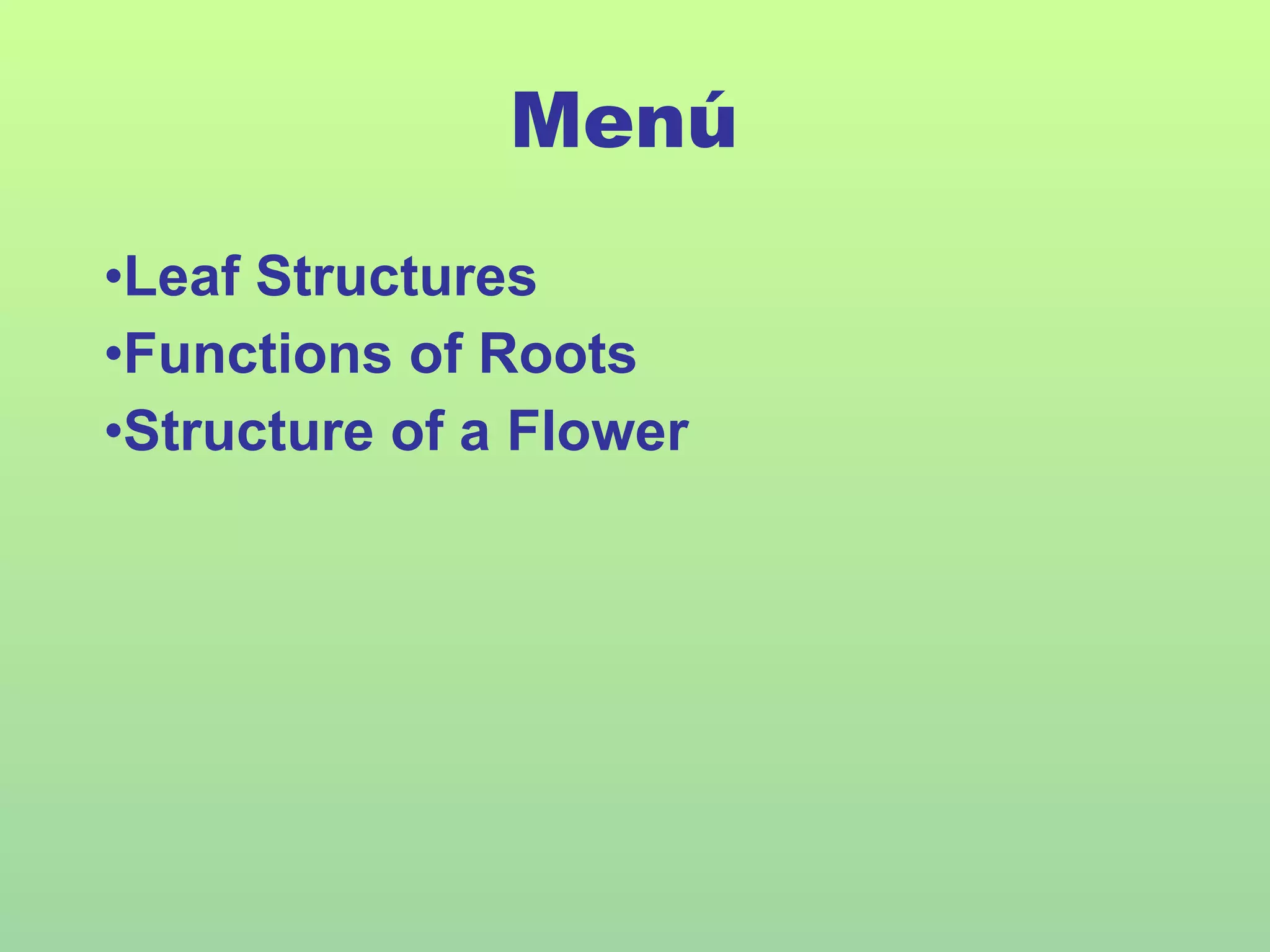 Menú

•Leaf Structures
•Functions of Roots
•Structure of a Flower